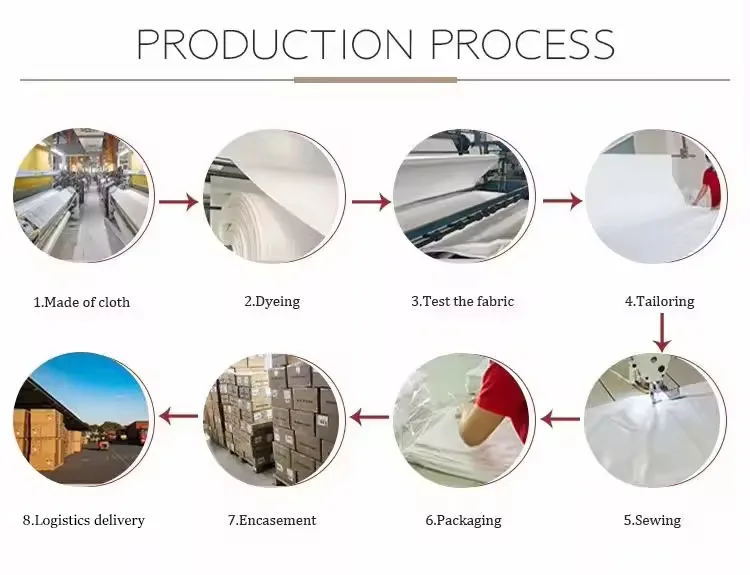 PRODUCTION PROCESS

1.Made of cloth

2.Dyeing

3.Test the fabric

4.Tailoring

5.Sewing

6.Packaging

7.Encasement

8.Logistics delivery